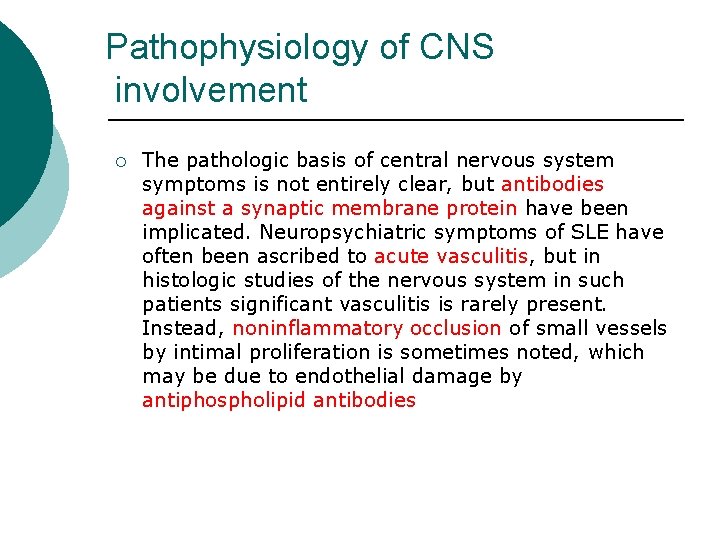 Pathophysiology of CNS involvement

○ The pathologic basis of central nervous system symptoms is not entirely clear, but antibodies against a synaptic membrane protein have been implicated. Neuropsychiatric symptoms of SLE have often been ascribed to acute vasculitis, but in histologic studies of the nervous system in such patients significant vasculitis is rarely present. Instead, noninflammatory occlusion of small vessels by intimal proliferation is sometimes noted, which may be due to endothelial damage by antiphospholipid antibodies